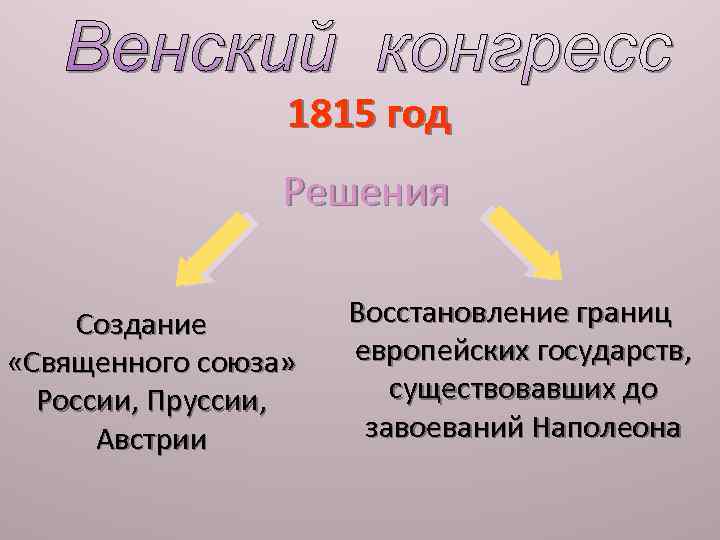 Венский конгресс

1815 год

Решения

Создание «Священного союза» России, Пруссии, Австрии

Восстановление границ европейских государств, существовавших до завоеваний Наполеона